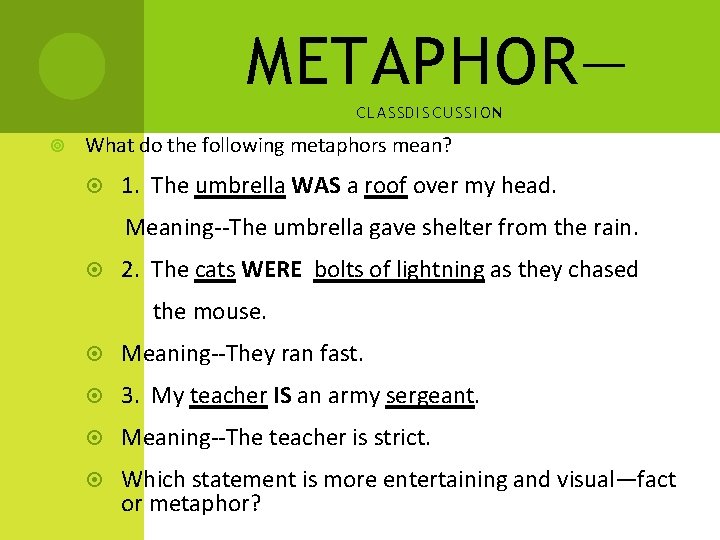 METAPHOR—

CLASSDISCUSSION

What do the following metaphors mean?

1. The umbrella WAS a roof over my head.

Meaning--The umbrella gave shelter from the rain.

2. The cats WERE bolts of lightning as they chased the mouse.

Meaning--They ran fast.

3. My teacher IS an army sergeant.

Meaning--The teacher is strict.

Which statement is more entertaining and visual—fact or metaphor?